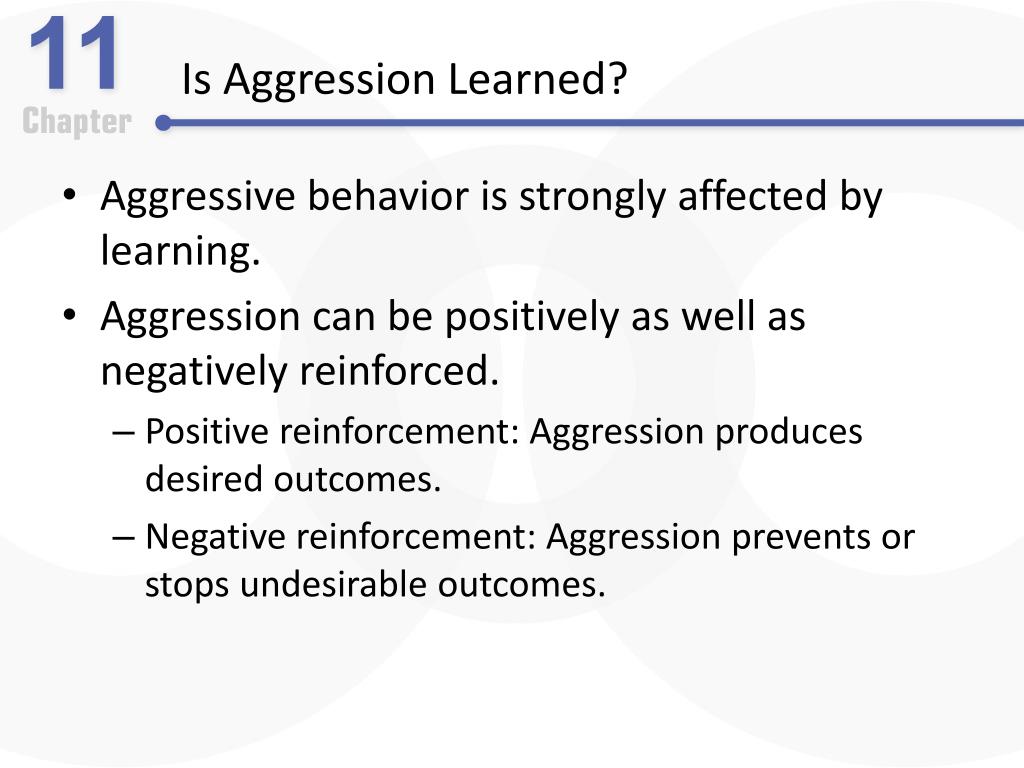 11
Chapter

Is Aggression Learned?

• Aggressive behavior is strongly affected by learning.
• Aggression can be positively as well as negatively reinforced.
– Positive reinforcement: Aggression produces desired outcomes.
– Negative reinforcement: Aggression prevents or stops undesirable outcomes.